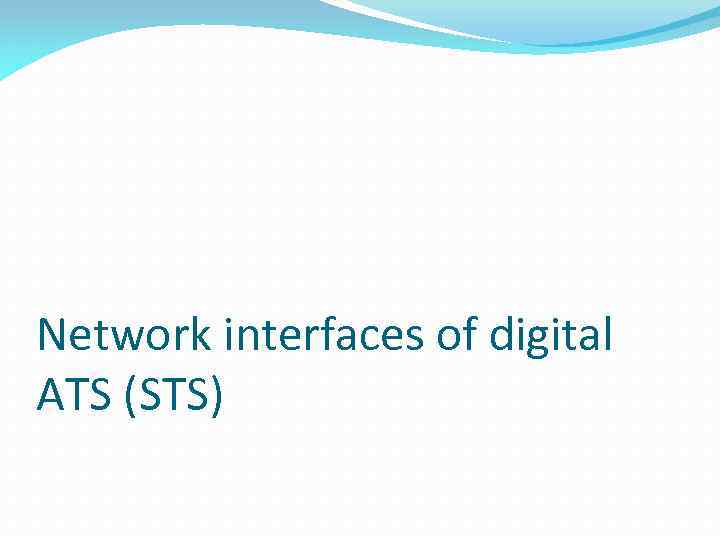 Network interfaces of digital ATS (STS)